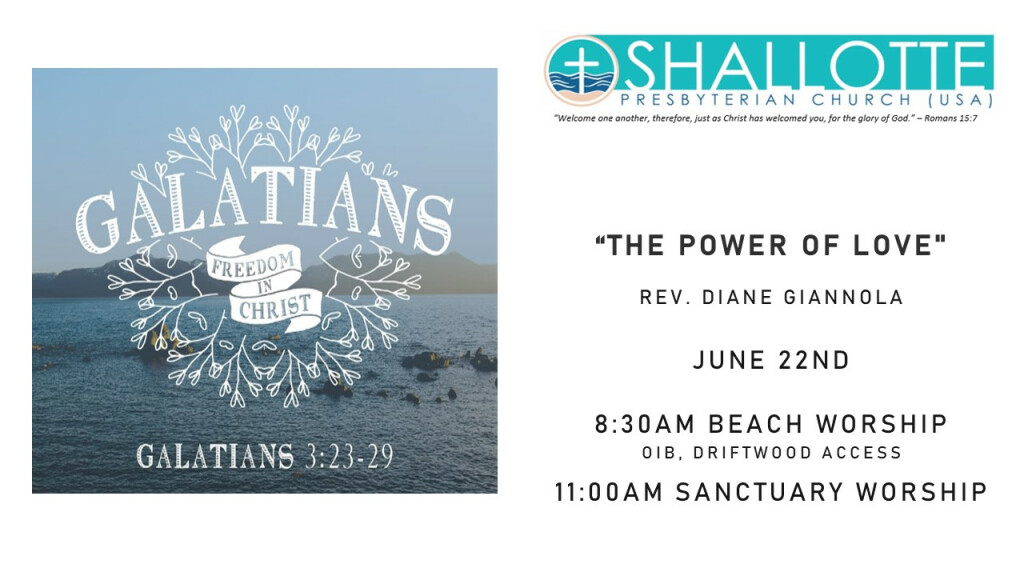 GALATIANS
FREEDOM IN CHRIST

GALATIANS 3:23-29

SHALLOTTE
PRESBYTERIAN CHURCH (USA)
"Welcome one another, therefore, just as Christ has welcomed you, for the glory of God." – Romans 15:7

"THE POWER OF LOVE"

REV. DIANE GIANNOLA

JUNE 22ND

8:30AM BEACH WORSHIP
OIB, DRIFTWOOD ACCESS

11:00AM SANCTUARY WORSHIP